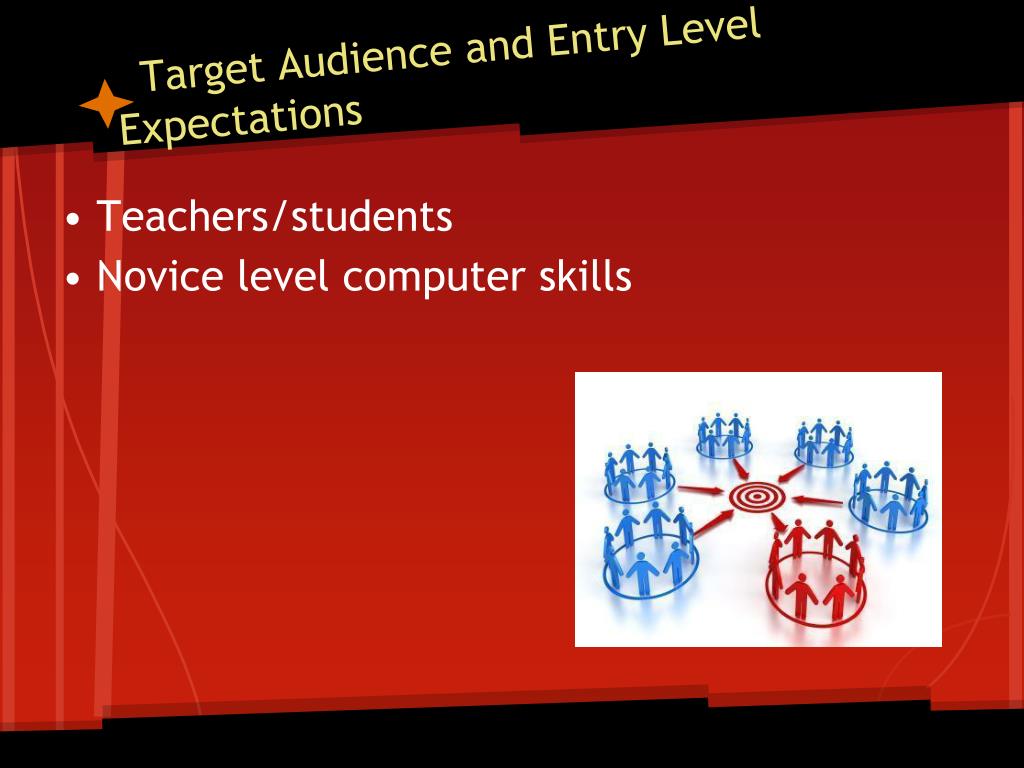 Target Audience and Entry Level Expectations

• Teachers/students
• Novice level computer skills